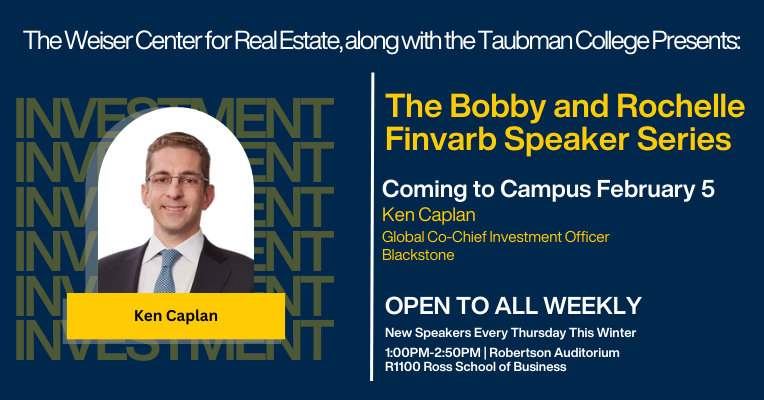 The Weiser Center for Real Estate, along with the Taubman College Presents:

INVESTMENT
INVESTMENT
INVESTMENT
INVESTMENT
INVESTMENT
INVESTMENT

Ken Caplan

The Bobby and Rochelle Finvarb Speaker Series

Coming to Campus February 5
Ken Caplan
Global Co-Chief Investment Officer
Blackstone

OPEN TO ALL WEEKLY
New Speakers Every Thursday This Winter
1:00PM-2:50PM | Robertson Auditorium
R1100 Ross School of Business